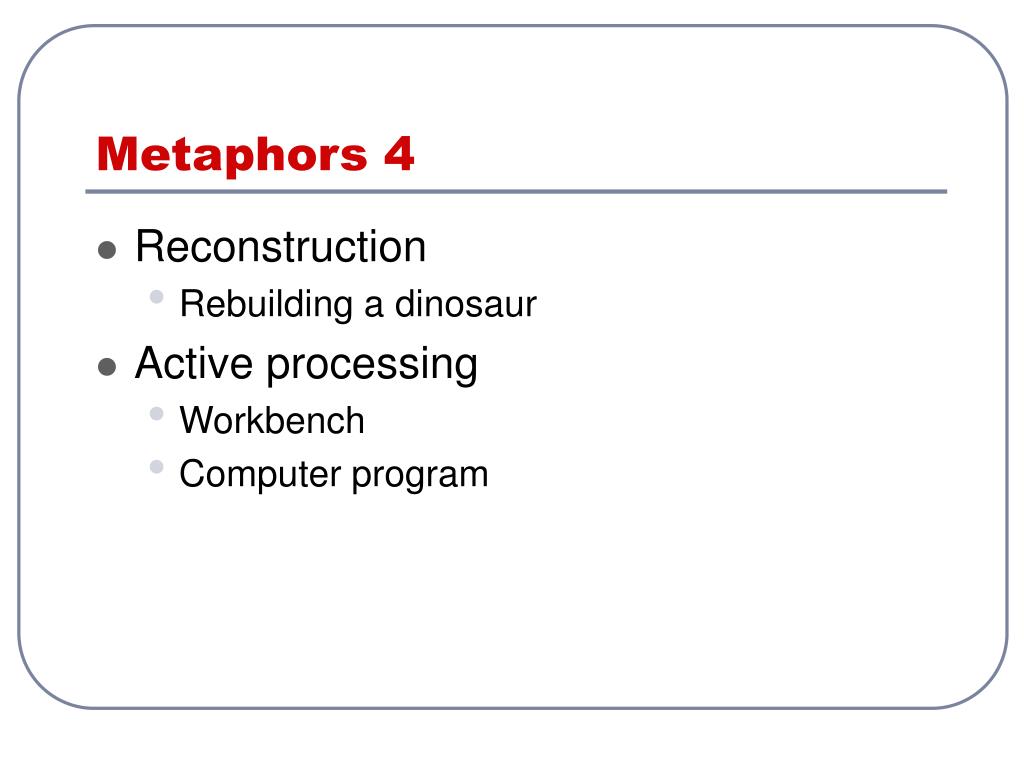 Metaphors 4

- Reconstruction
  - Rebuilding a dinosaur
- Active processing
  - Workbench
  - Computer program